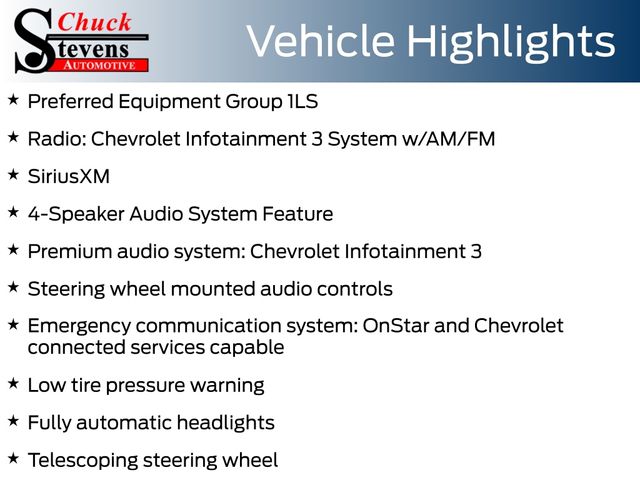 Chuck Stevens AUTOMOTIVE

Vehicle Highlights

★ Preferred Equipment Group 1LS

★ Radio: Chevrolet Infotainment 3 System w/AM/FM

★ SiriusXM

★ 4-Speaker Audio System Feature

★ Premium audio system: Chevrolet Infotainment 3

★ Steering wheel mounted audio controls

★ Emergency communication system: OnStar and Chevrolet connected services capable

★ Low tire pressure warning

★ Fully automatic headlights

★ Telescoping steering wheel